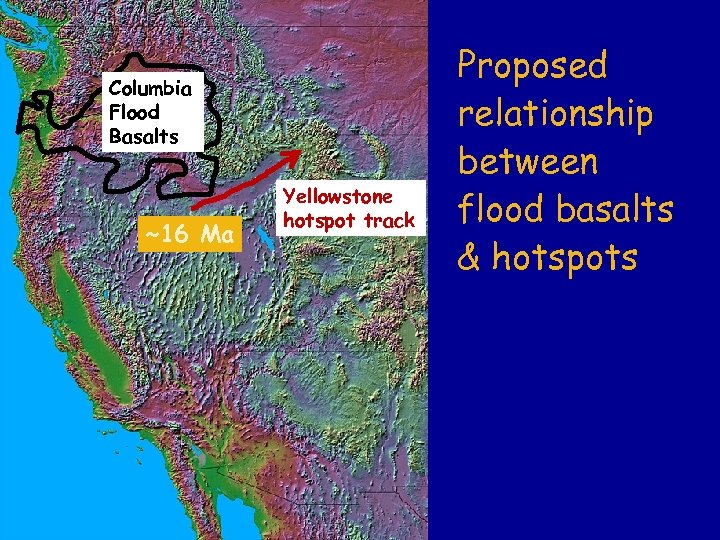 Columbia Flood Basalts

~16 Ma

Yellowstone hotspot track

Proposed relationship between flood basalts & hotspots